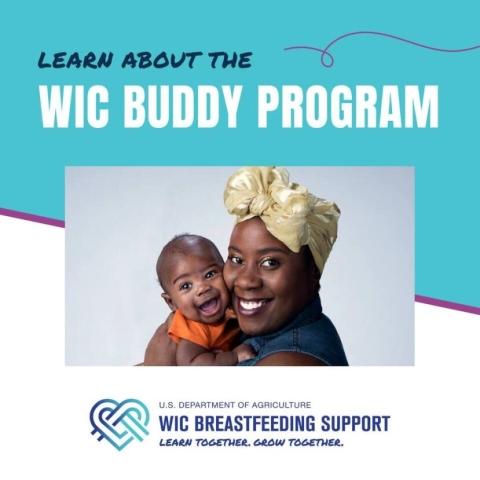 LEARN ABOUT THE
WIC BUDDY PROGRAM

U.S. DEPARTMENT OF AGRICULTURE
WIC BREASTFEEDING SUPPORT
LEARN TOGETHER. GROW TOGETHER.